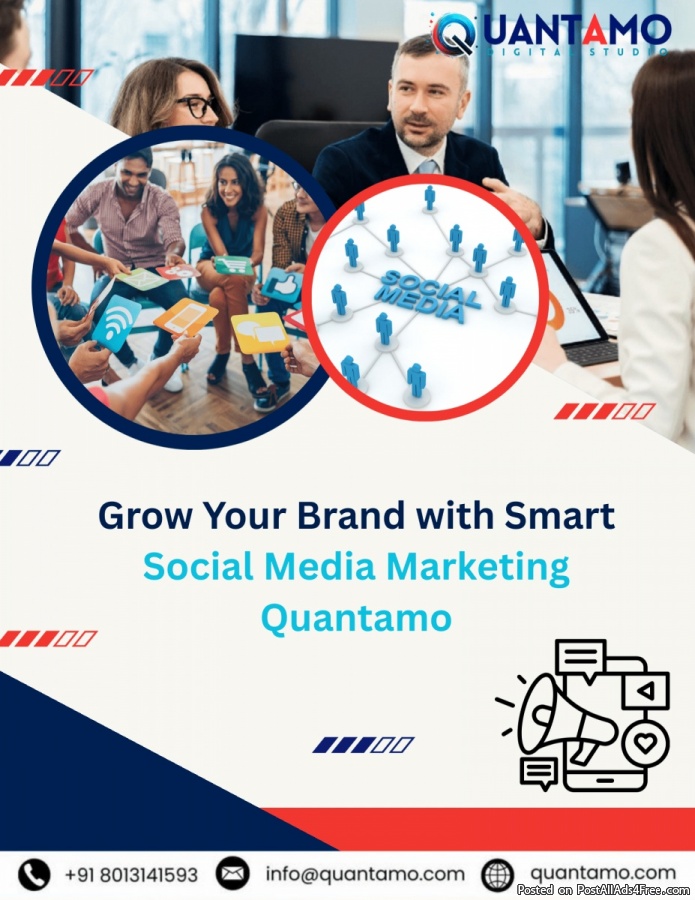 QUANTAMO
DIGITAL STUDIO

SOCIAL MEDIA

Grow Your Brand with Smart
Social Media Marketing
Quantamo

+91 8013141593 info@quantamo.com quantamo.com

Posted on PostAllAds4Free.com